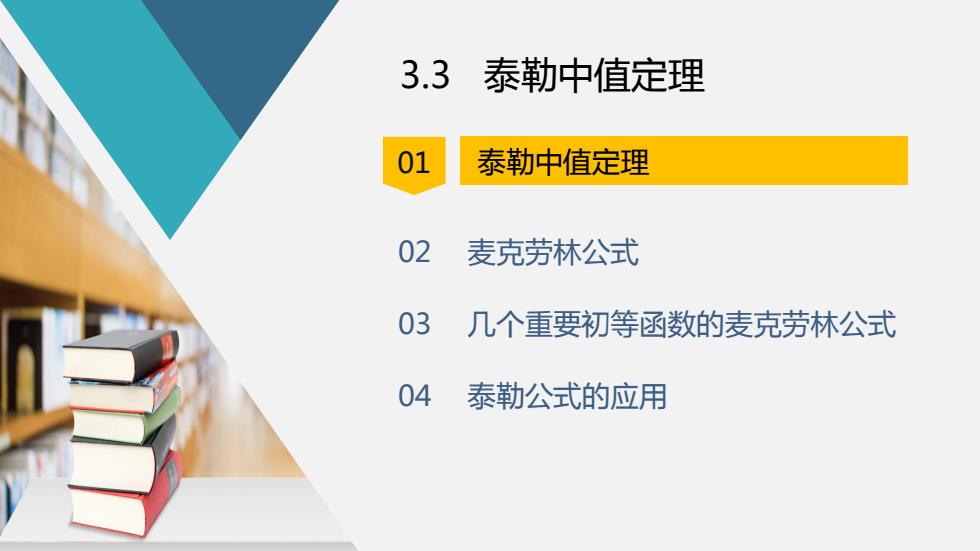 3.3 泰勒中值定理

01 泰勒中值定理

02 麦克劳林公式

03 几个重要初等函数的麦克劳林公式

04 泰勒公式的应用